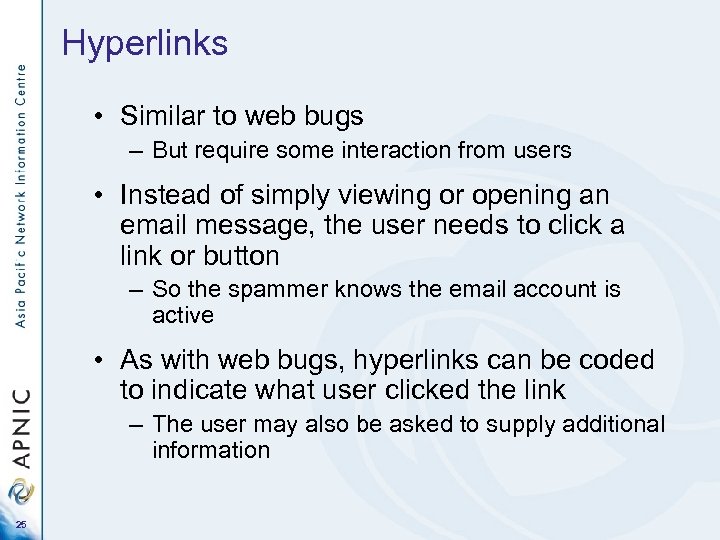 Hyperlinks

• Similar to web bugs
– But require some interaction from users

• Instead of simply viewing or opening an email message, the user needs to click a link or button
– So the spammer knows the email account is active

• As with web bugs, hyperlinks can be coded to indicate what user clicked the link
– The user may also be asked to supply additional information

Asia Pacific Network Information Centre

APNIC

25